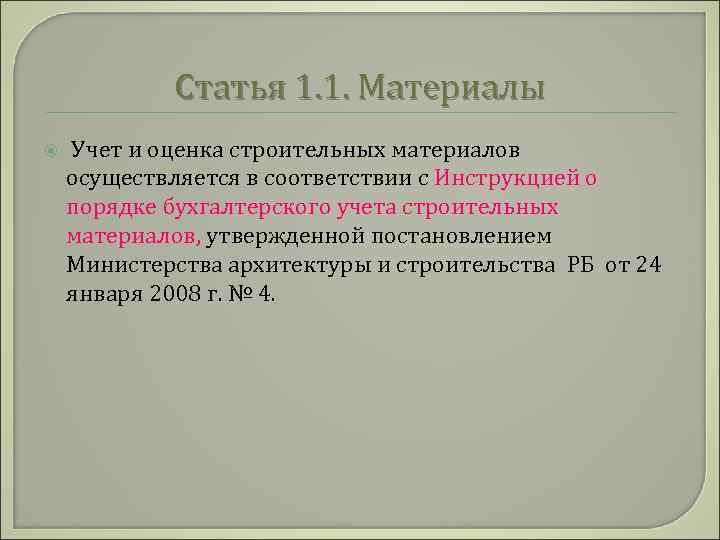 Статья 1.1. Материалы

Учет и оценка строительных материалов осуществляется в соответствии с Инструкцией о порядке бухгалтерского учета строительных материалов, утвержденной постановлением Министерства архитектуры и строительства РБ от 24 января 2008 г. № 4.